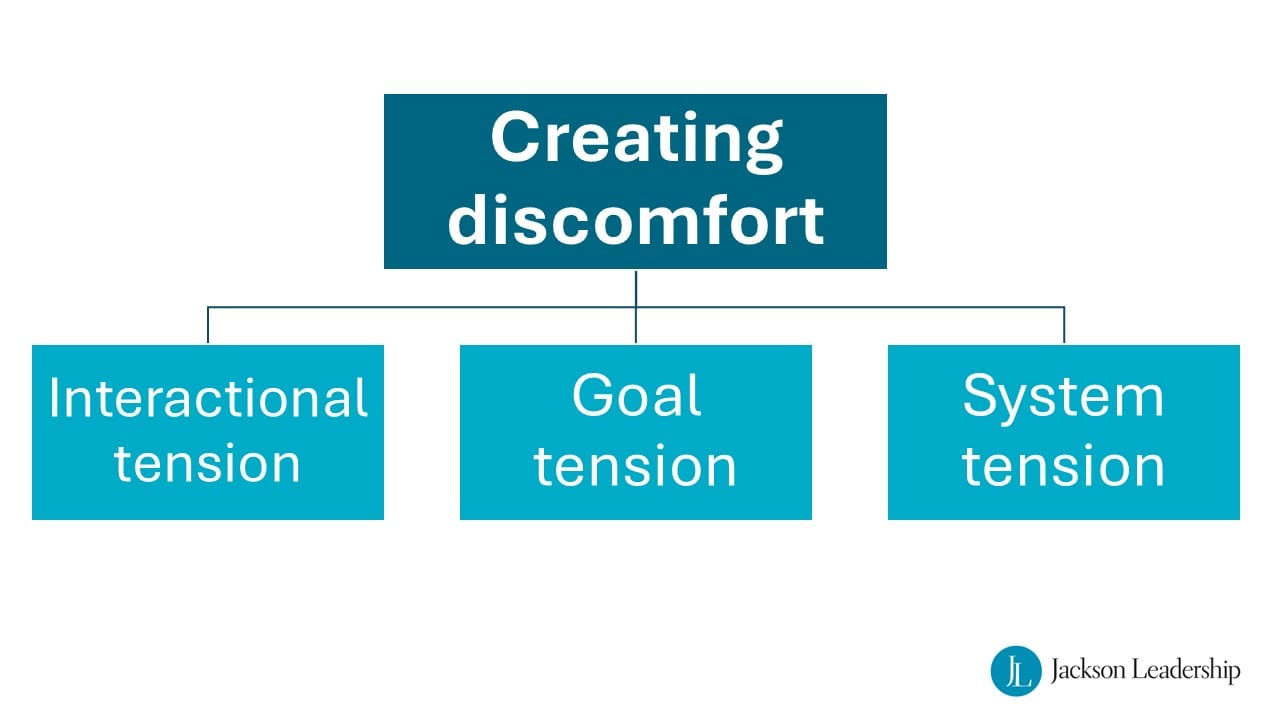 Creating discomfort

Interactional tension

Goal tension

System tension

JL Jackson Leadership